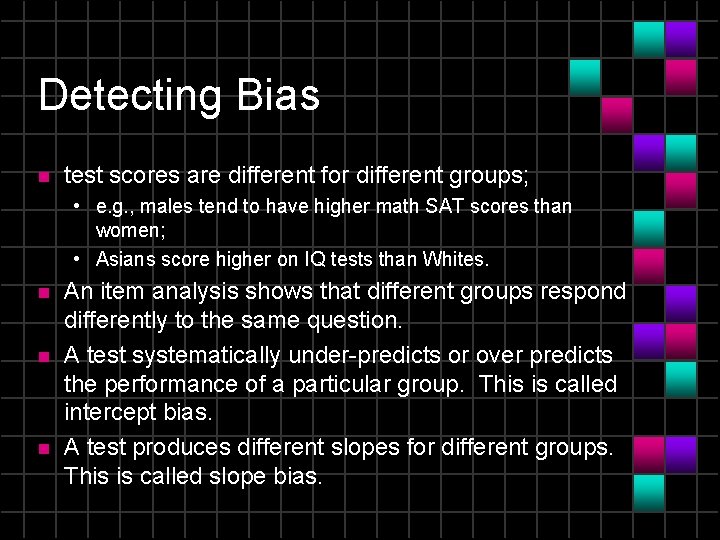 Detecting Bias

- test scores are different for different groups;
  - e.g., males tend to have higher math SAT scores than women;
  - Asians score higher on IQ tests than Whites.
- An item analysis shows that different groups respond differently to the same question.
- A test systematically under-predicts or over predicts the performance of a particular group. This is called intercept bias.
- A test produces different slopes for different groups. This is called slope bias.